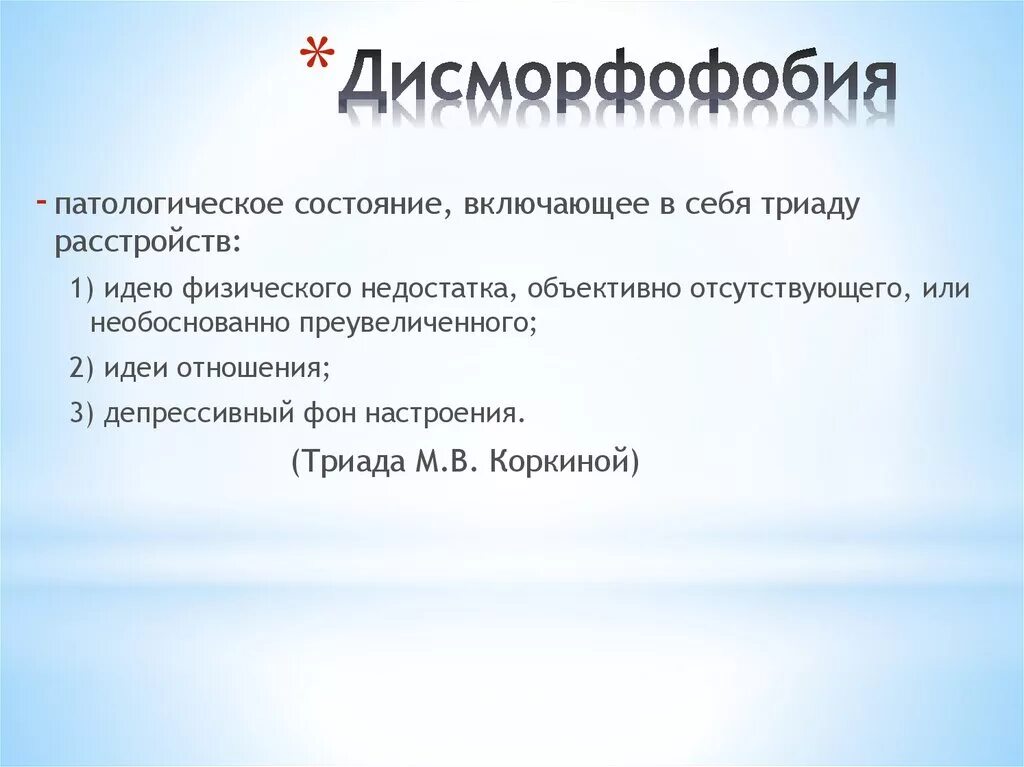 * Дисморфофобия

- патологическое состояние, включающее в себя триаду расстройств:

1) идею физического недостатка, объективно отсутствующего, или необоснованно преувеличенного;

2) идеи отношения;

3) депрессивный фон настроения.

(Триада М.В. Коркиной)